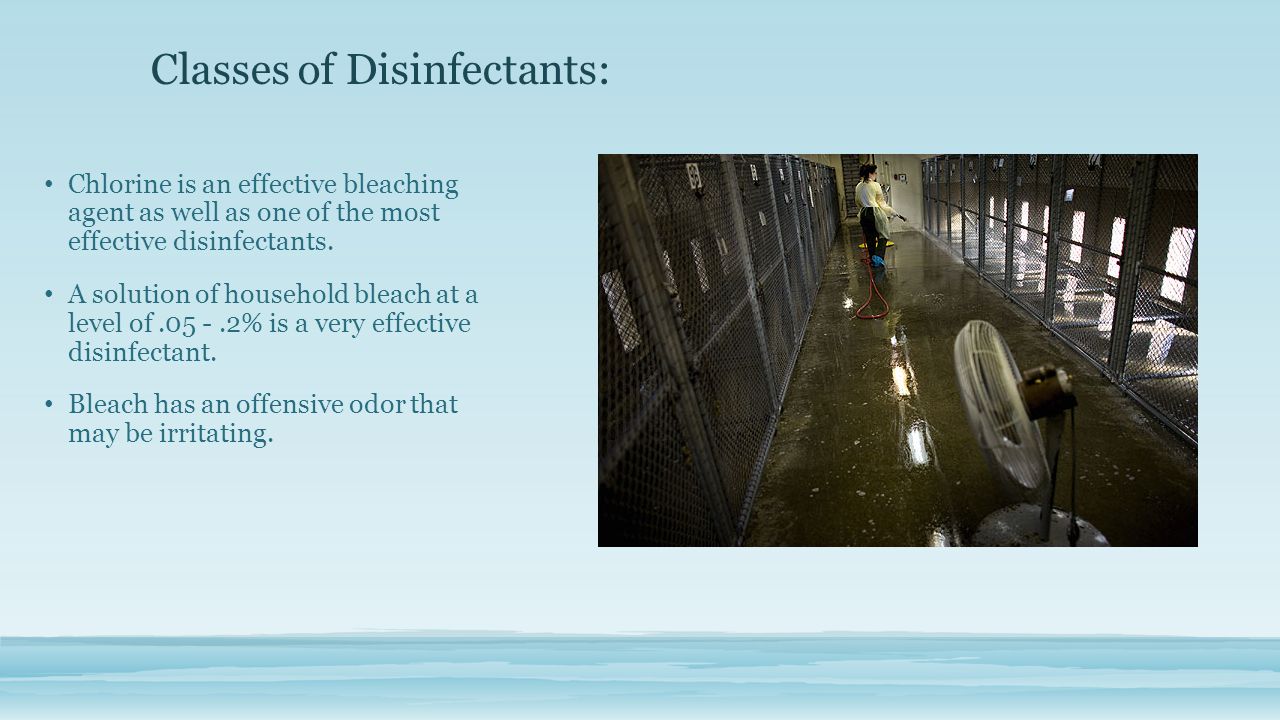 Classes of Disinfectants:

• Chlorine is an effective bleaching agent as well as one of the most effective disinfectants.

• A solution of household bleach at a level of .05 - .2% is a very effective disinfectant.

• Bleach has an offensive odor that may be irritating.